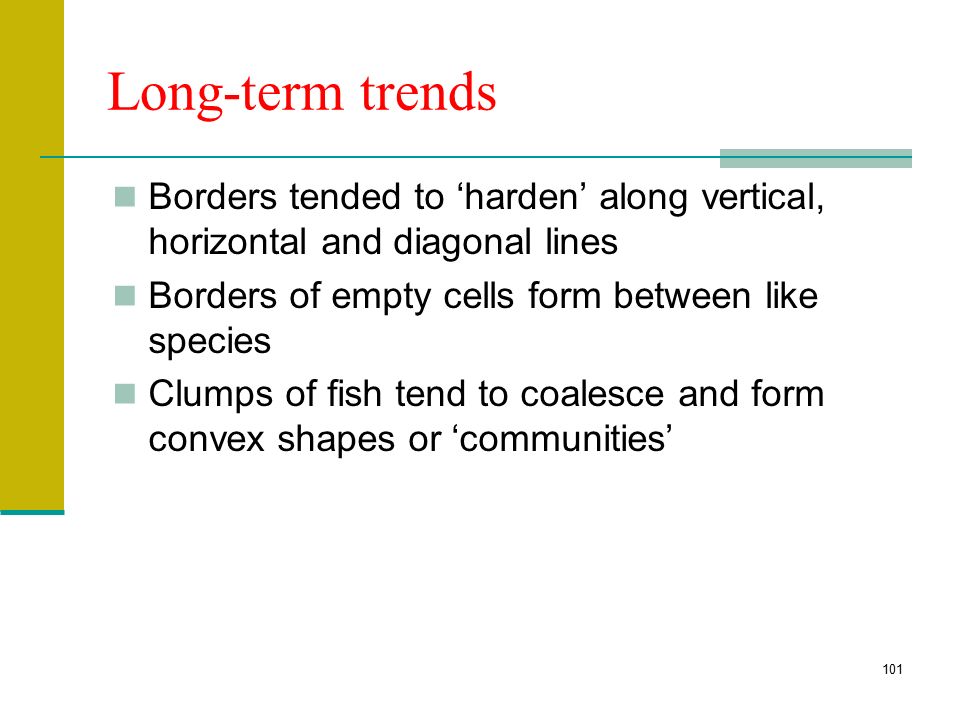 Long-term trends

Borders tended to ‘harden’ along vertical, horizontal and diagonal lines

Borders of empty cells form between like species

Clumps of fish tend to coalesce and form convex shapes or ‘communities’

101